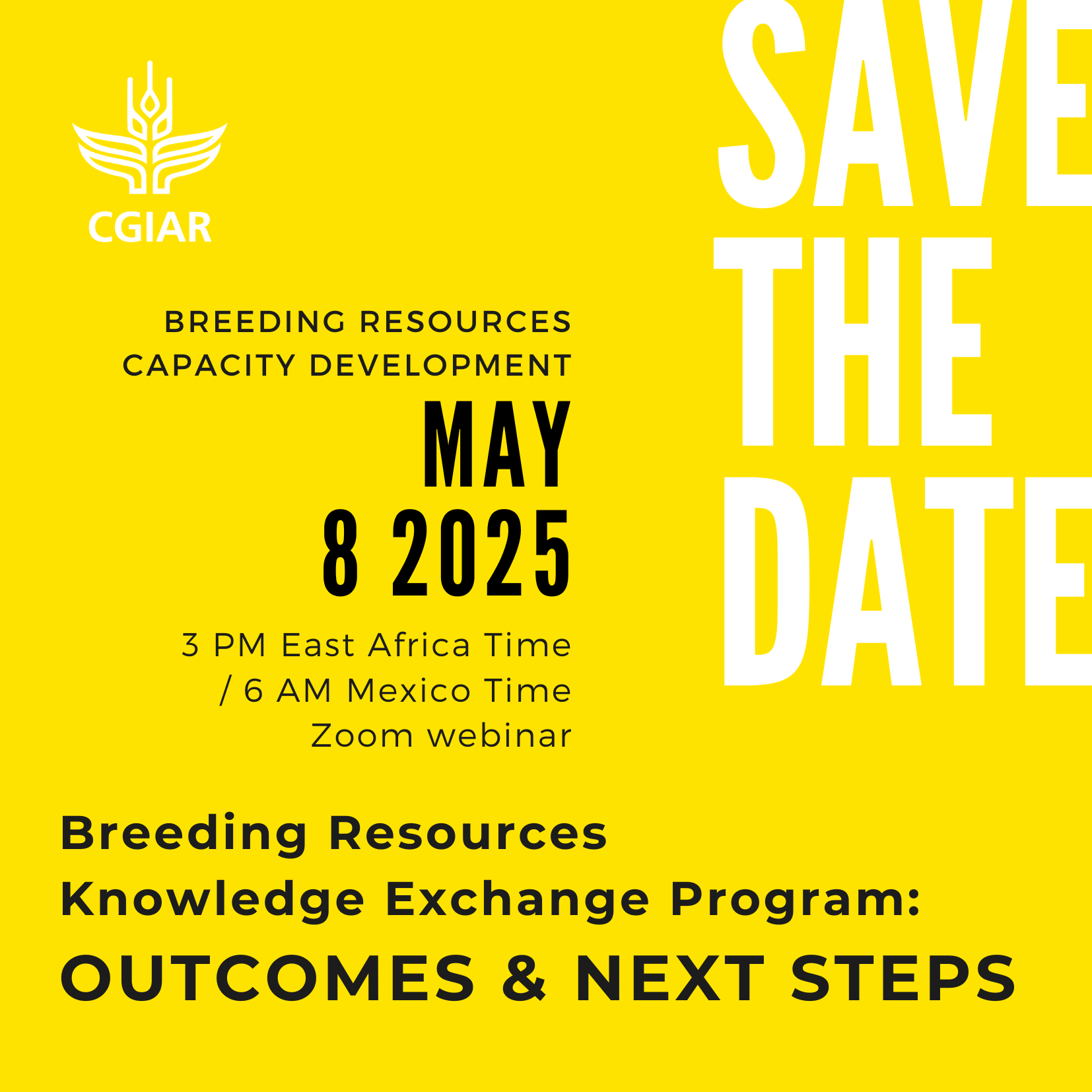 CGIAR

SAVE THE DATE

BREEDING RESOURCES CAPACITY DEVELOPMENT

MAY 8 2025

3 PM East Africa Time / 6 AM Mexico Time
Zoom webinar

Breeding Resources Knowledge Exchange Program:
OUTCOMES & NEXT STEPS